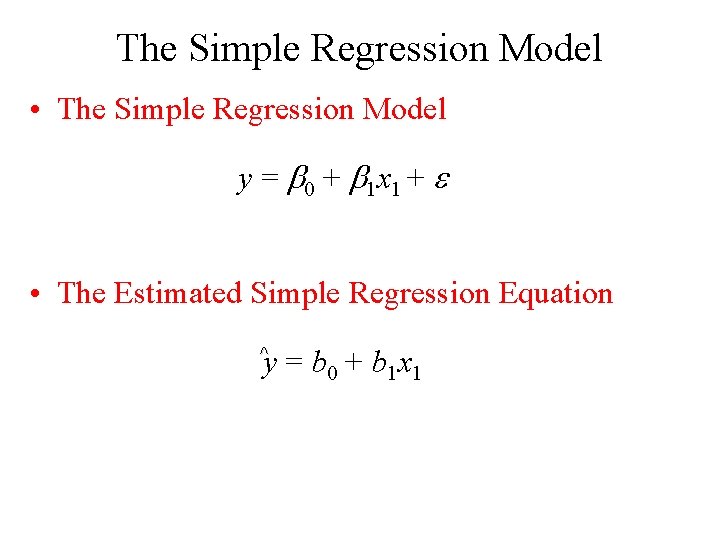 The Simple Regression Model

• The Simple Regression Model

$y = \beta_0 + \beta_1 x_1 + \varepsilon$

• The Estimated Simple Regression Equation

$\hat{y} = b_0 + b_1 x_1$